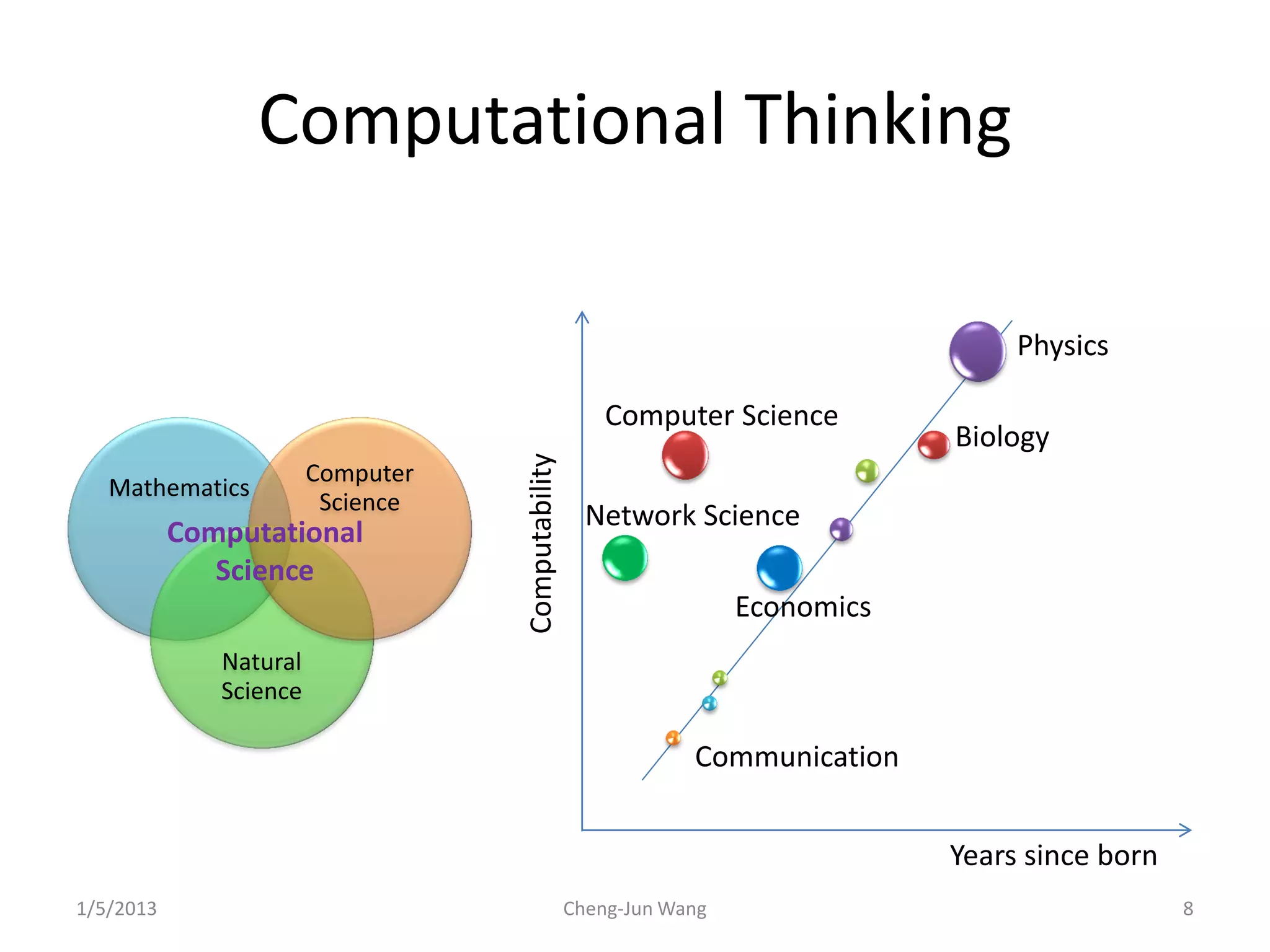 Computational Thinking

Mathematics

Computer Science

Computational Science

Natural Science

Computability

Physics

Computer Science

Biology

Network Science

Economics

Communication

Years since born

1/5/2013

Cheng-Jun Wang

8